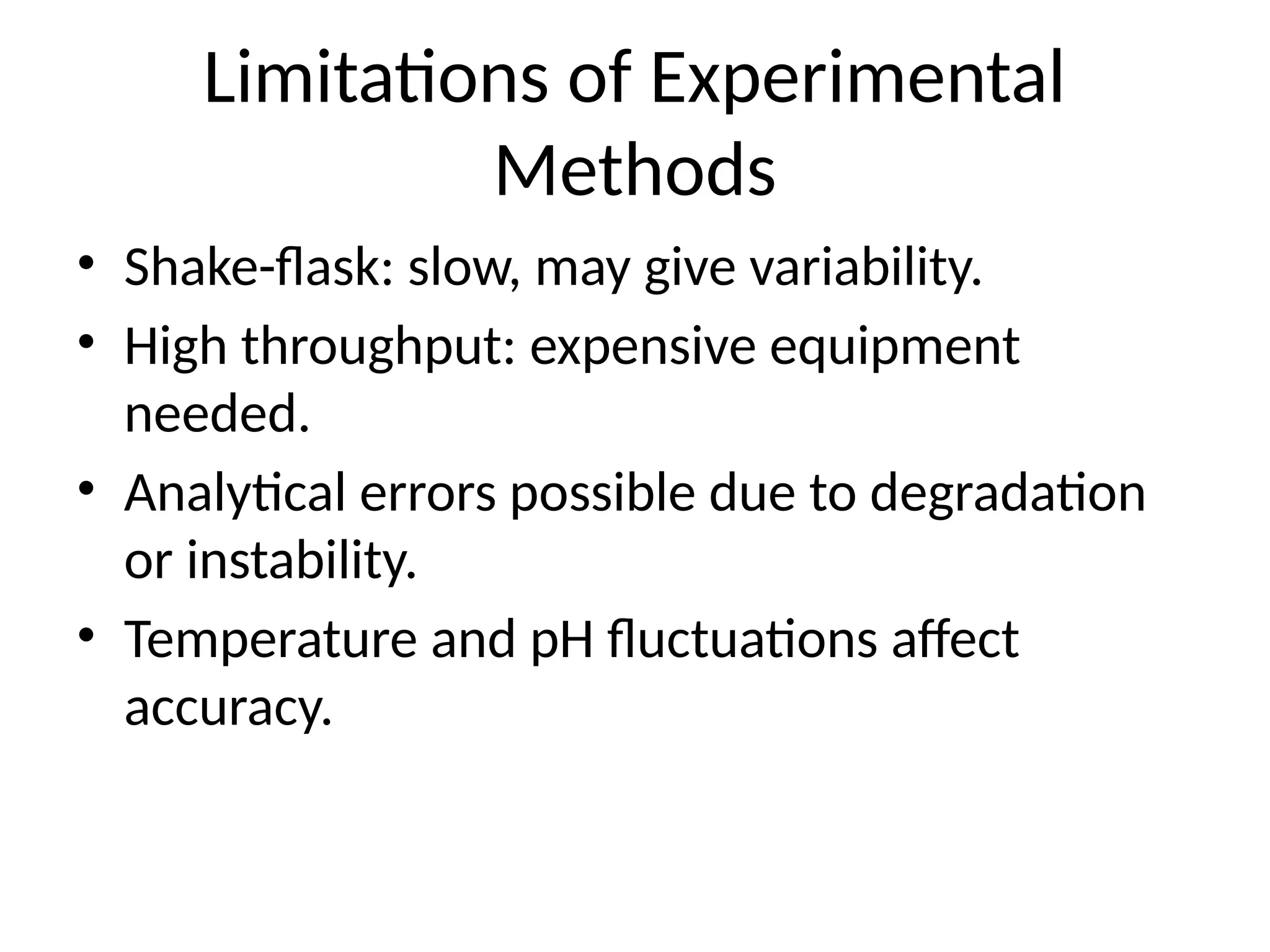 Limitations of Experimental Methods

• Shake-flask: slow, may give variability.
• High throughput: expensive equipment needed.
• Analytical errors possible due to degradation or instability.
• Temperature and pH fluctuations affect accuracy.